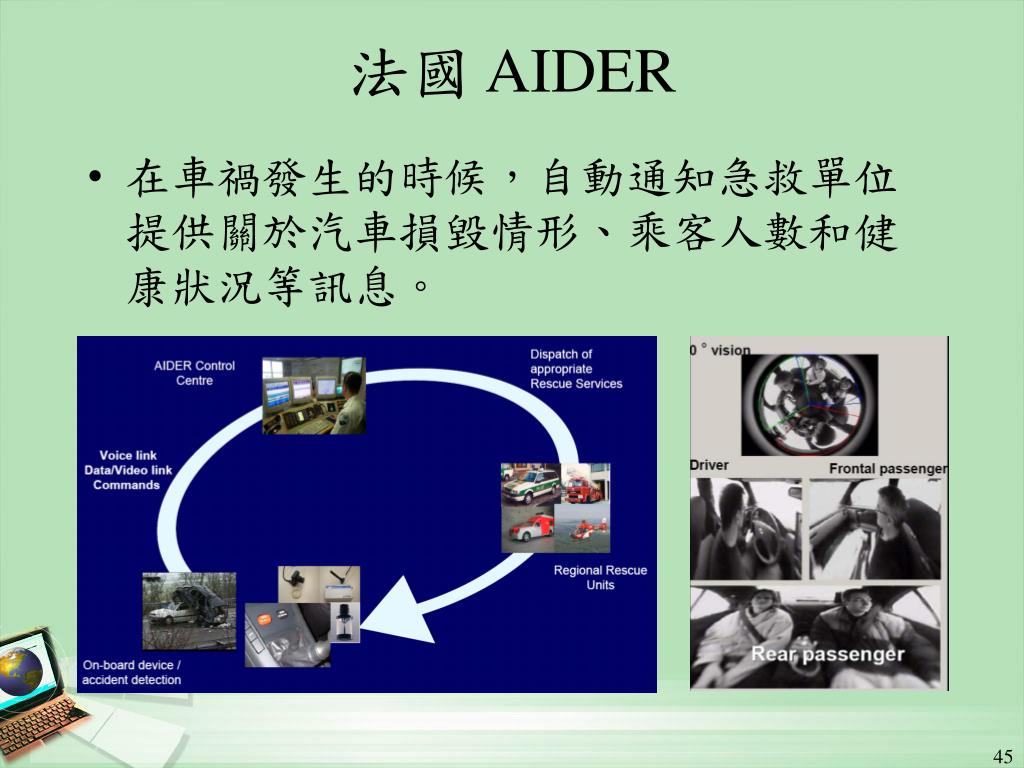 法國 AIDER

• 在車禍發生的時候，自動通知急救單位提供關於汽車損毀情形、乘客人數和健康狀況等訊息。

AIDER Control Centre

Dispatch of appropriate Rescue Services

Voice link
Data/Video link
Commands

Regional Rescue Units

On-board device / accident detection

0 ° vision

Driver

Frontal passenger

Rear passenger

45